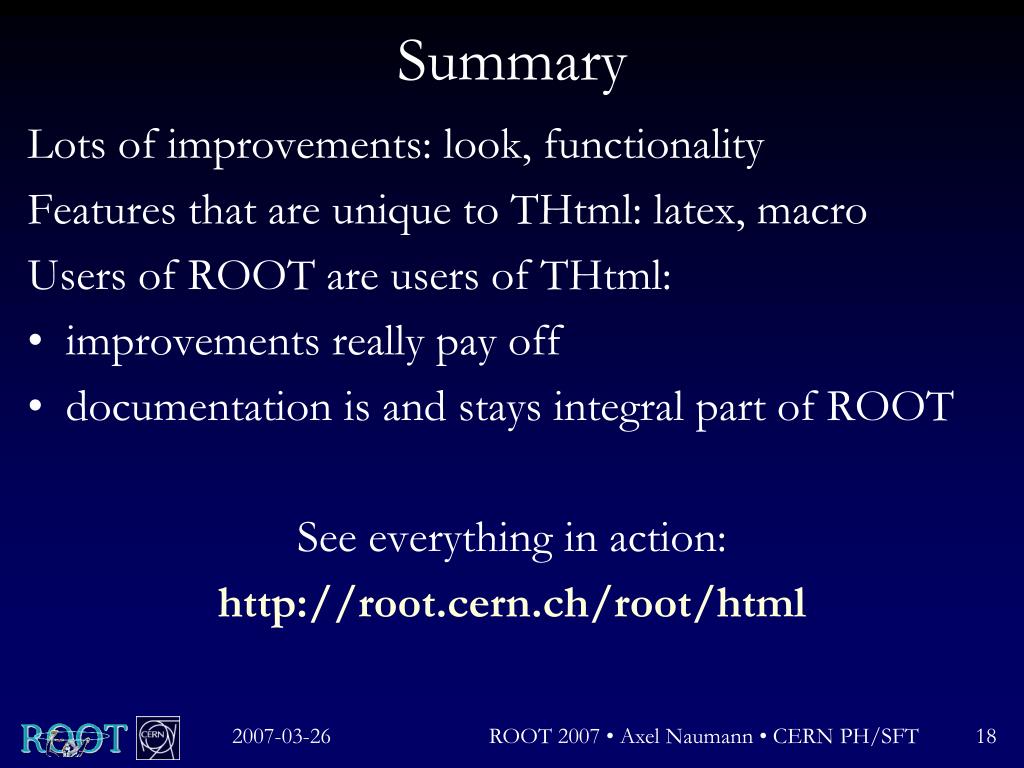 Summary

Lots of improvements: look, functionality

Features that are unique to THtml: latex, macro

Users of ROOT are users of THtml:

• improvements really pay off

• documentation is and stays integral part of ROOT

See everything in action:

http://root.cern.ch/root/html

ROOT CERN 2007-03-26 ROOT 2007 • Axel Naumann • CERN PH/SFT 18